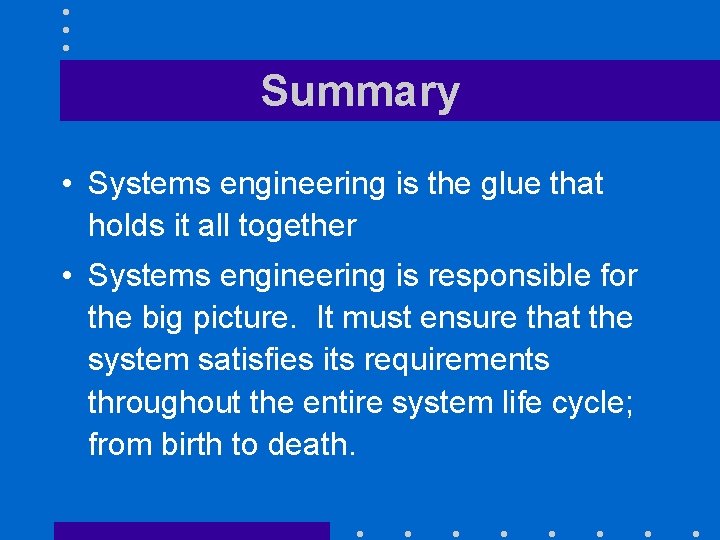 Summary

• Systems engineering is the glue that holds it all together

• Systems engineering is responsible for the big picture. It must ensure that the system satisfies its requirements throughout the entire system life cycle; from birth to death.